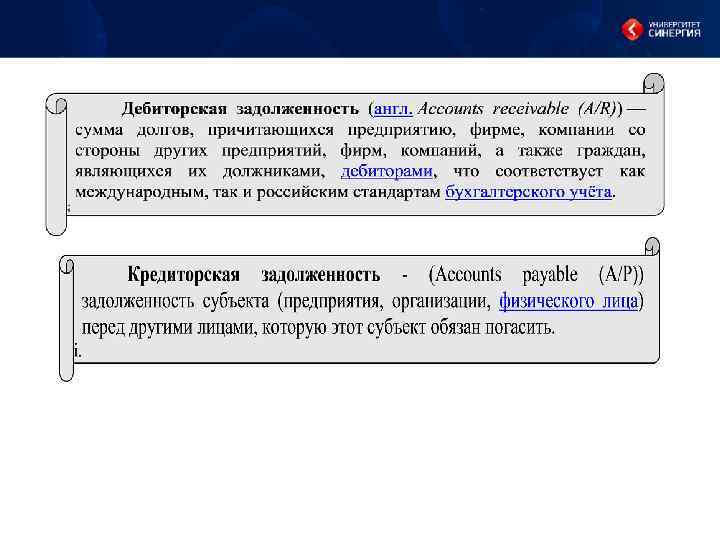 УНИВЕРСИТЕТ СИНЕРГИЯ

Дебиторская задолженность (англ. Accounts receivable (A/R)) — сумма долгов, причитающихся предприятию, фирме, компании со стороны других предприятий, фирм, компаний, а также граждан, являющихся их должниками, дебиторами, что соответствует как международным, так и российским стандартам бухгалтерского учёта.

;

Кредиторская задолженность - (Accounts payable (A/P)) задолженность субъекта (предприятия, организации, физического лица) перед другими лицами, которую этот субъект обязан погасить.

i.